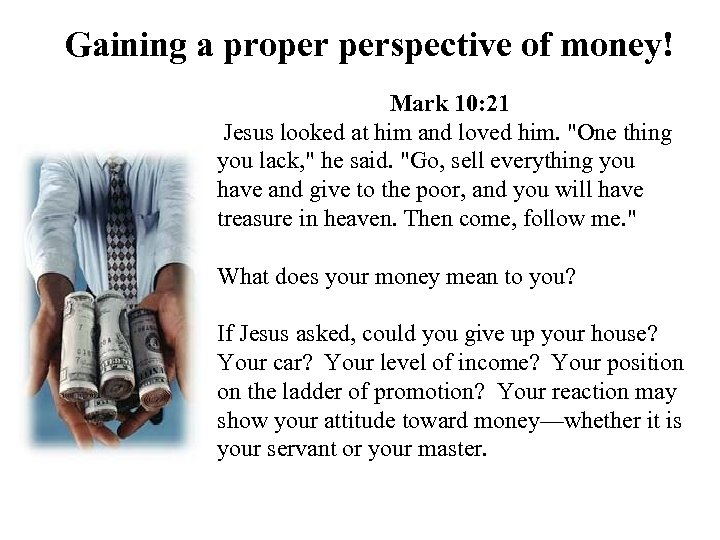 Gaining a proper perspective of money!

Mark 10:21

Jesus looked at him and loved him. "One thing you lack," he said. "Go, sell everything you have and give to the poor, and you will have treasure in heaven. Then come, follow me."

What does your money mean to you?

If Jesus asked, could you give up your house? Your car? Your level of income? Your position on the ladder of promotion? Your reaction may show your attitude toward money—whether it is your servant or your master.